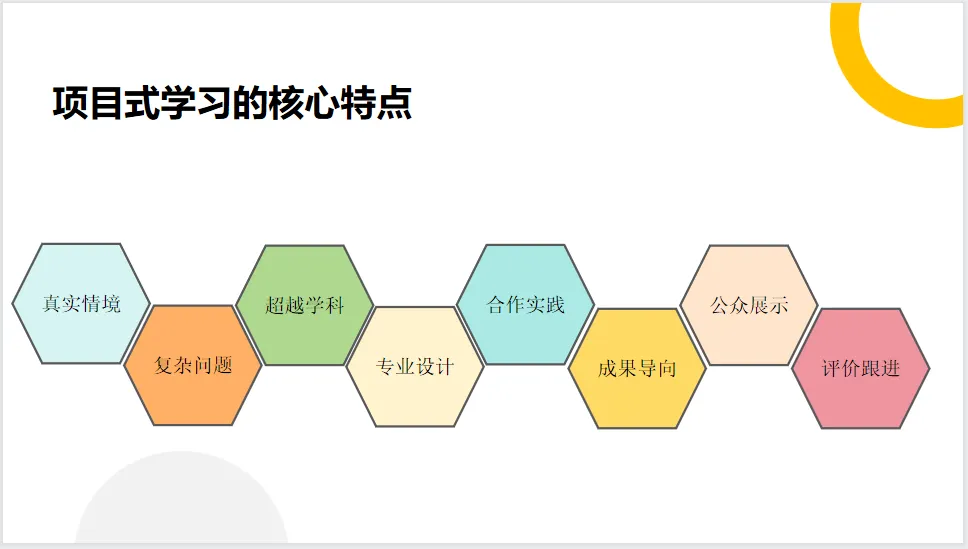 项目式学习的核心特点

真实情境

复杂问题

超越学科

专业设计

合作实践

成果导向

公众展示

评价跟进